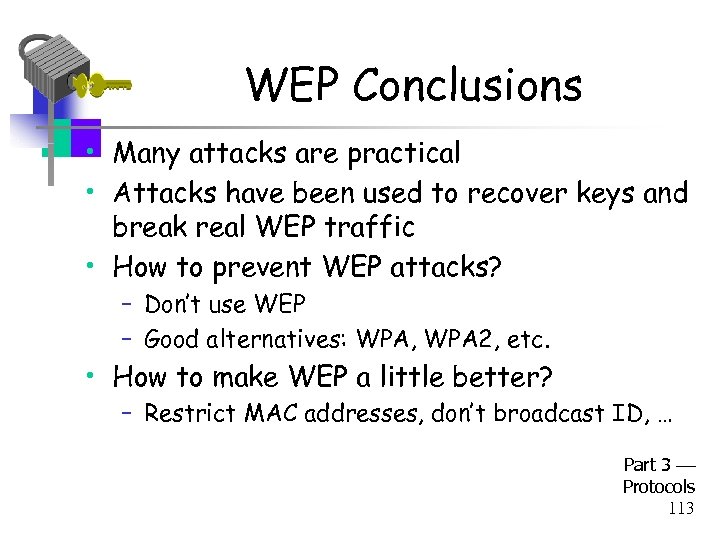 WEP Conclusions

• Many attacks are practical
• Attacks have been used to recover keys and break real WEP traffic
• How to prevent WEP attacks?
 – Don't use WEP
 – Good alternatives: WPA, WPA2, etc.
• How to make WEP a little better?
 – Restrict MAC addresses, don't broadcast ID, …

Part 3 — Protocols
113